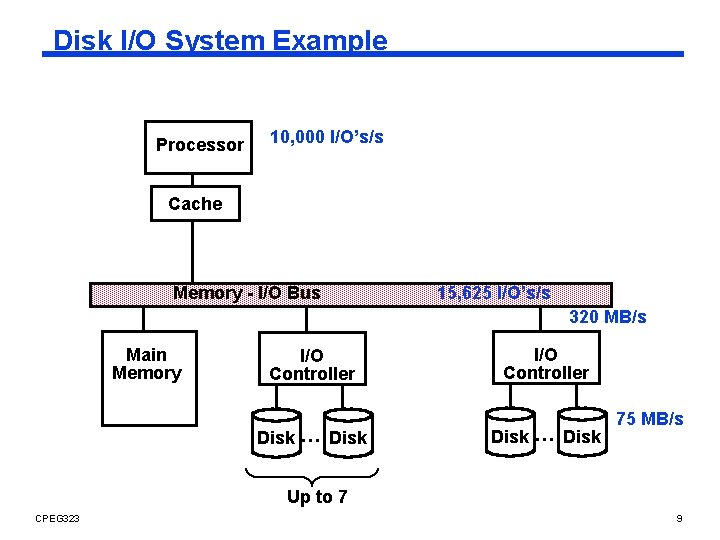 Disk I/O System Example

Processor

10,000 I/O's/s

Cache

Memory - I/O Bus

15,625 I/O's/s

320 MB/s

Main Memory

I/O Controller

I/O Controller

Disk … Disk

Disk … Disk

75 MB/s

Up to 7

CPEG323

9